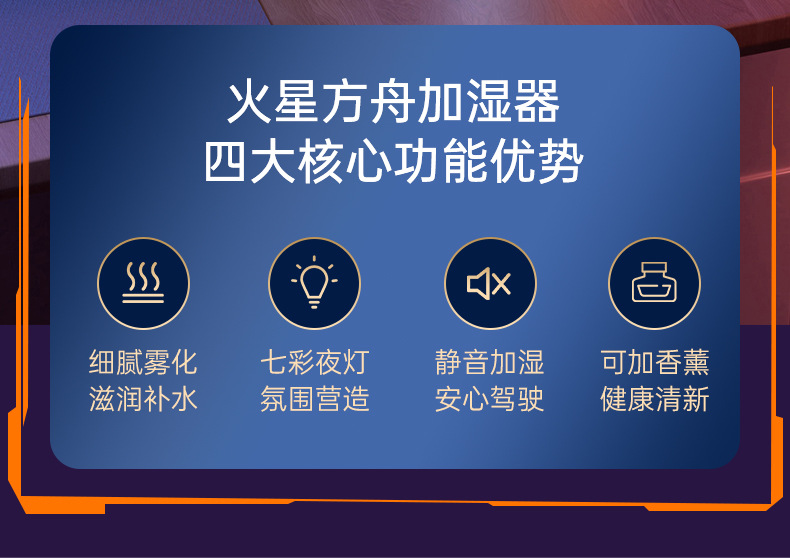 火星方舟加湿器
四大核心功能优势

细腻雾化
滋润补水

七彩夜灯
氛围营造

静音加湿
安心驾驶

可加香薰
健康清新